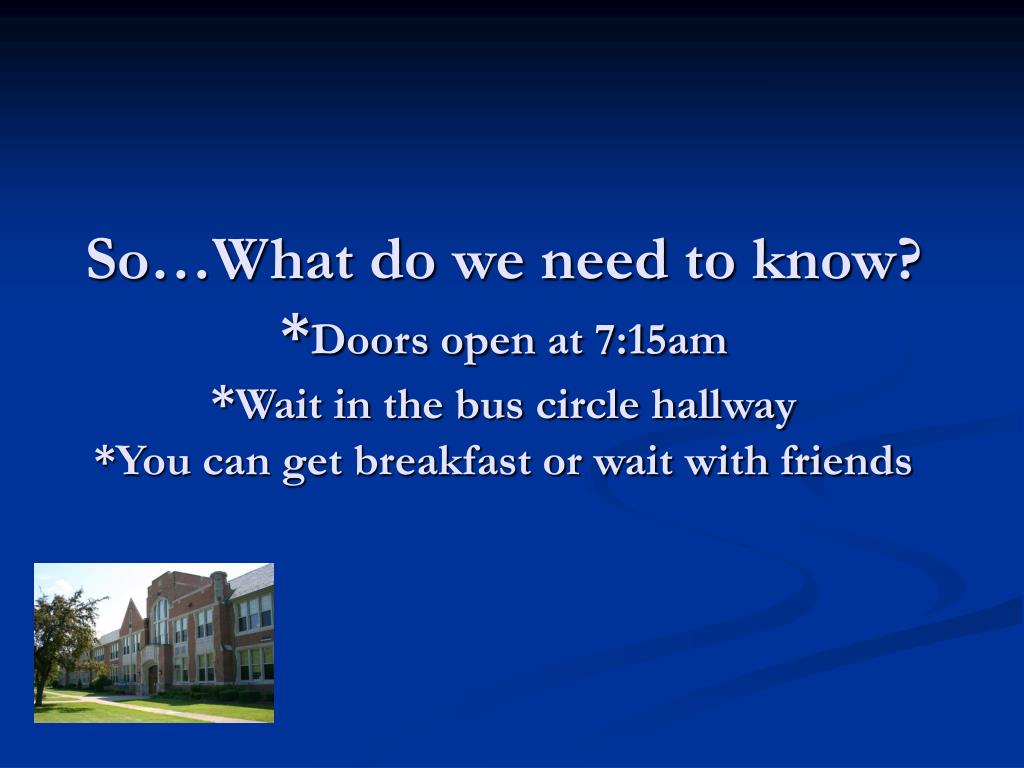 So…What do we need to know?
*Doors open at 7:15am
*Wait in the bus circle hallway
*You can get breakfast or wait with friends